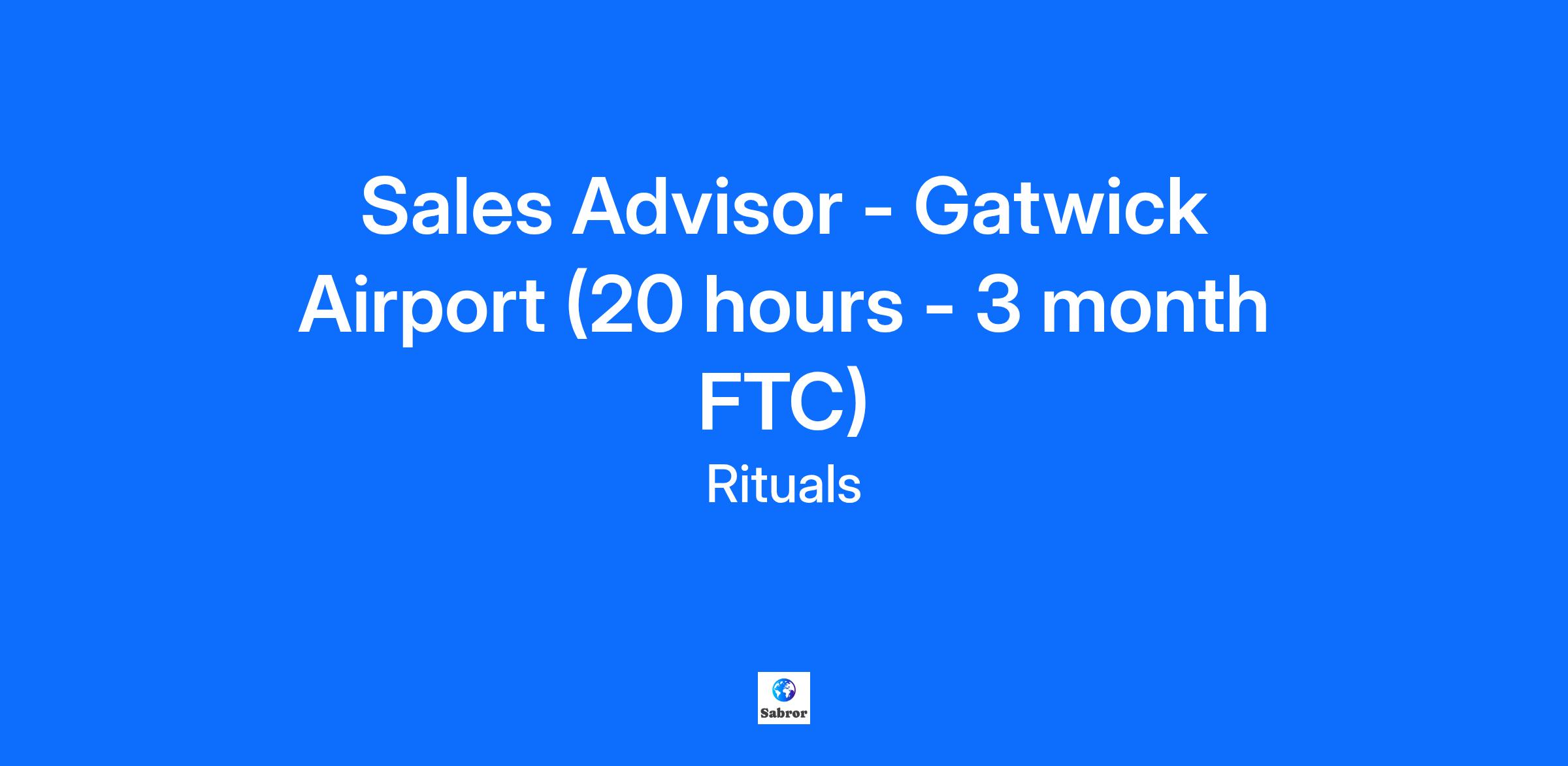 Sales Advisor - Gatwick Airport (20 hours - 3 month FTC)

Rituals

Sabror